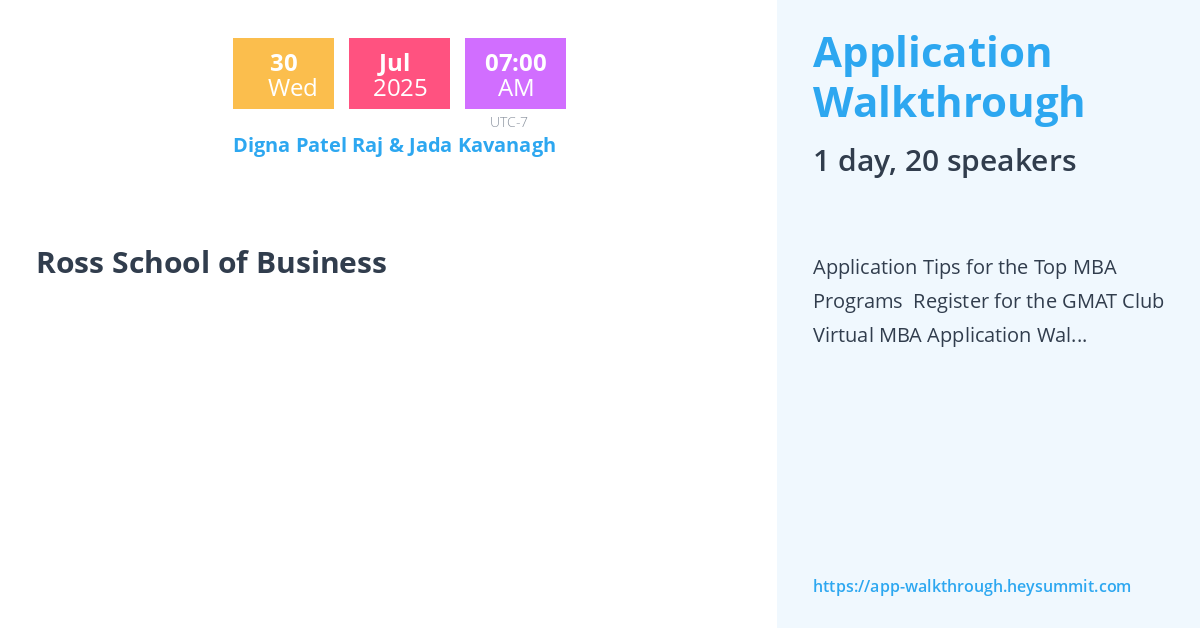 30
Wed

Jul
2025

07:00
AM

UTC-7

Digna Patel Raj & Jada Kavanagh

Ross School of Business

Application Walkthrough

1 day, 20 speakers

Application Tips for the Top MBA Programs  Register for the GMAT Club Virtual MBA Application Wal...

https://app-walkthrough.heysummit.com